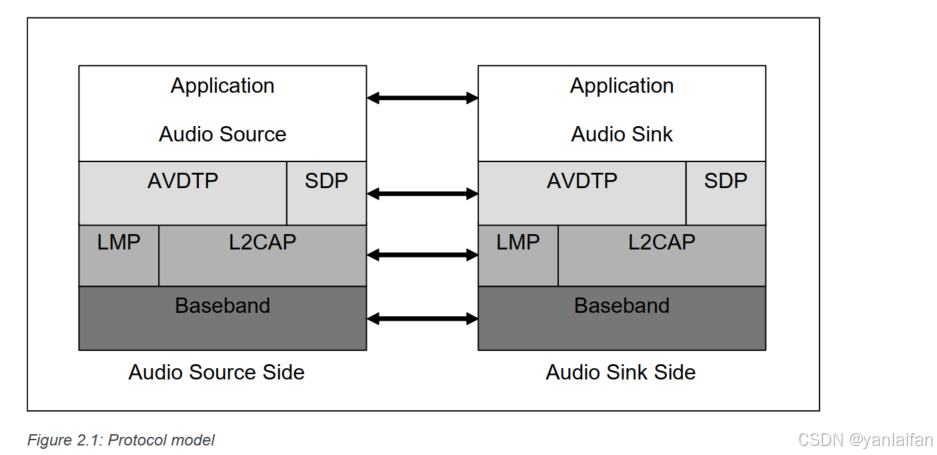 Application

Audio Source

AVDTP

SDP

LMP

L2CAP

Baseband

Audio Source Side

Application

Audio Sink

AVDTP

SDP

LMP

L2CAP

Baseband

Audio Sink Side

Figure 2.1: Protocol model

CSDN @yanlaifan